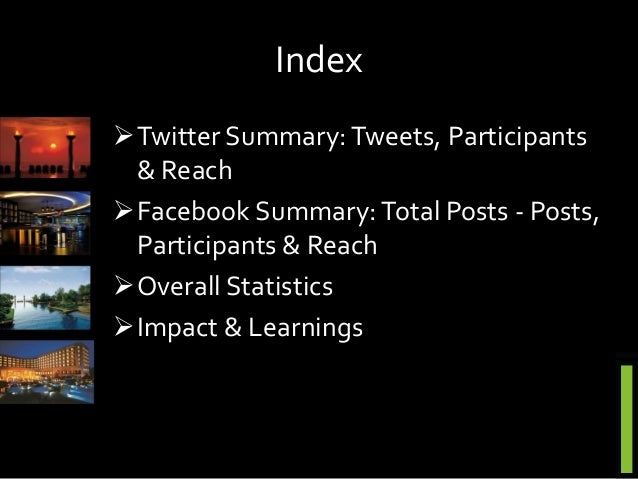 Index

➢ Twitter Summary: Tweets, Participants & Reach

➢ Facebook Summary: Total Posts - Posts, Participants & Reach

➢ Overall Statistics

➢ Impact & Learnings